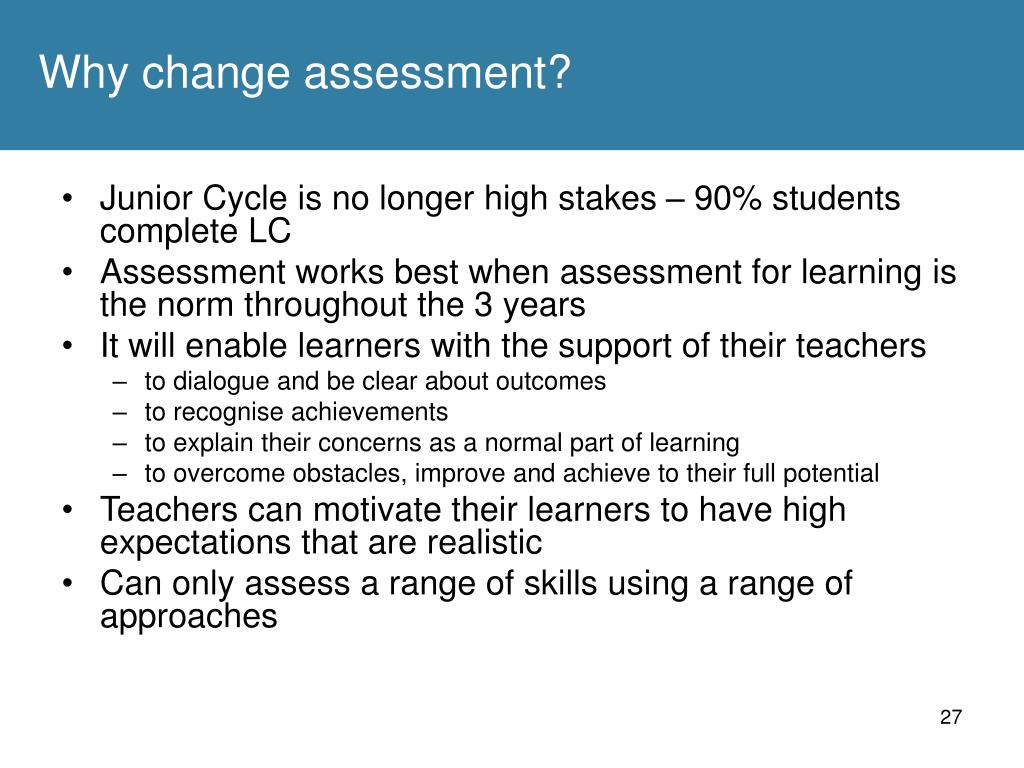 Why change assessment?

• Junior Cycle is no longer high stakes – 90% students complete LC
• Assessment works best when assessment for learning is the norm throughout the 3 years
• It will enable learners with the support of their teachers
  – to dialogue and be clear about outcomes
  – to recognise achievements
  – to explain their concerns as a normal part of learning
  – to overcome obstacles, improve and achieve to their full potential
• Teachers can motivate their learners to have high expectations that are realistic
• Can only assess a range of skills using a range of approaches

27